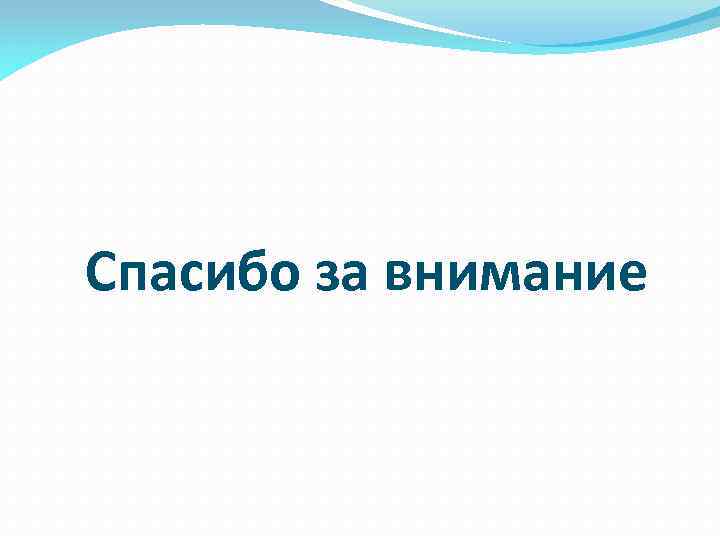 Спасибо за внимание